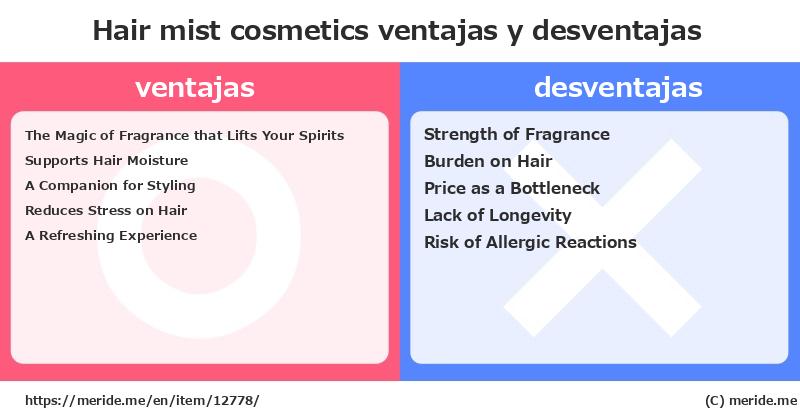 Hair mist cosmetics ventajas y desventajas

ventajas

The Magic of Fragrance that Lifts Your Spirits
Supports Hair Moisture
A Companion for Styling
Reduces Stress on Hair
A Refreshing Experience

desventajas

Strength of Fragrance
Burden on Hair
Price as a Bottleneck
Lack of Longevity
Risk of Allergic Reactions

https://meride.me/en/item/12778/

(C) meride.me